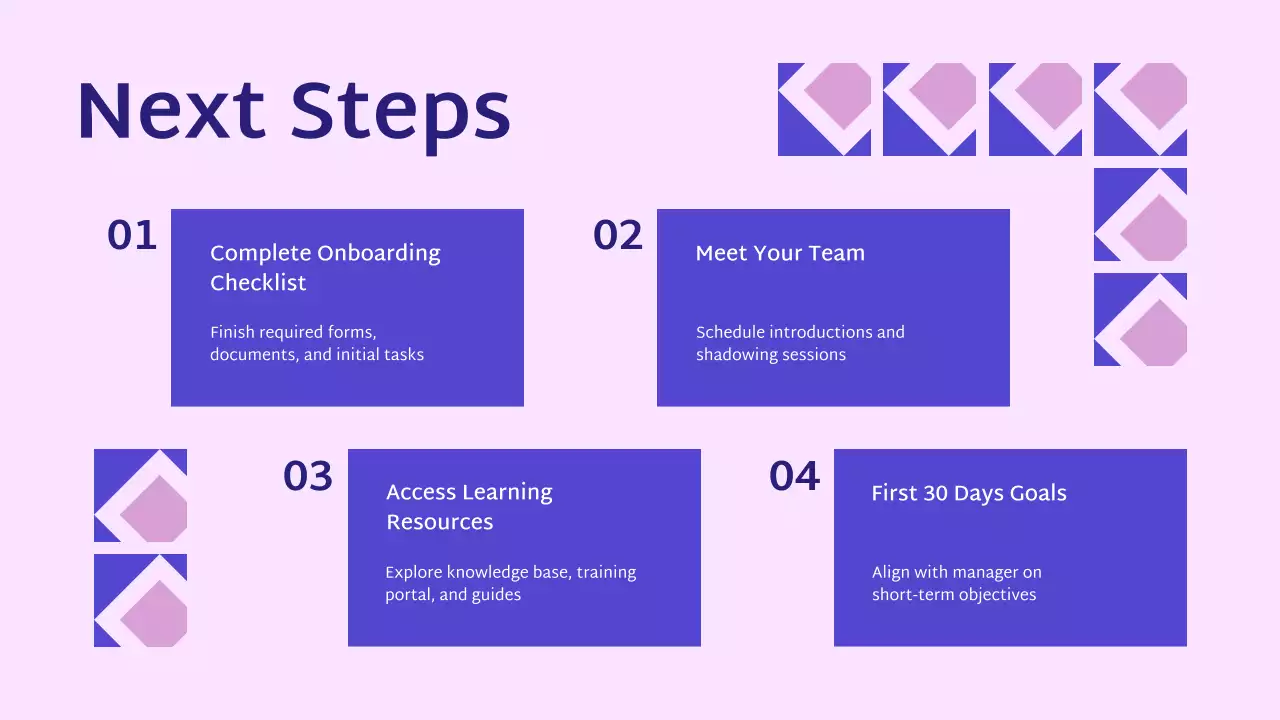 Next Steps

01

Complete Onboarding Checklist

Finish required forms, documents, and initial tasks

02

Meet Your Team

Schedule introductions and shadowing sessions

03

Access Learning Resources

Explore knowledge base, training portal, and guides

04

First 30 Days Goals

Align with manager on short-term objectives